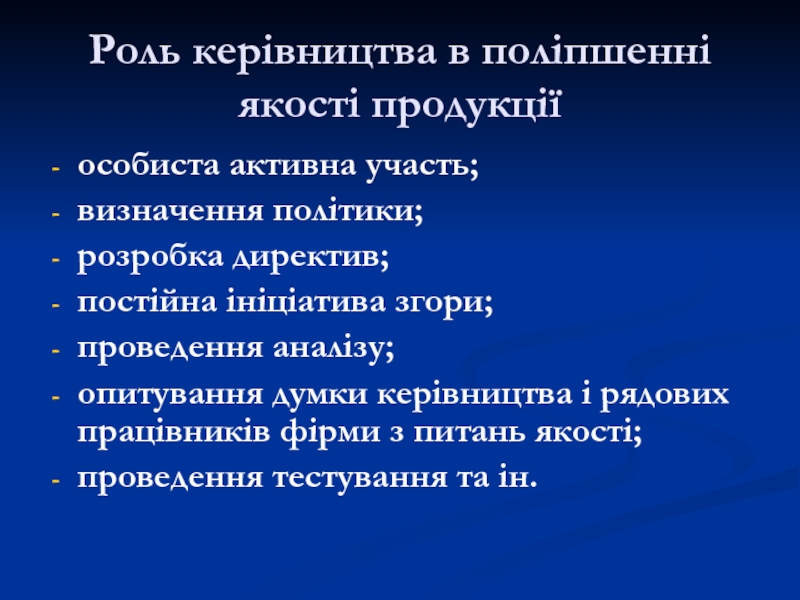 Роль керівництва в поліпшенні якості продукції

- особиста активна участь;
- визначення політики;
- розробка директив;
- постійна ініціатива згори;
- проведення аналізу;
- опитування думки керівництва і рядових працівників фірми з питань якості;
- проведення тестування та ін.